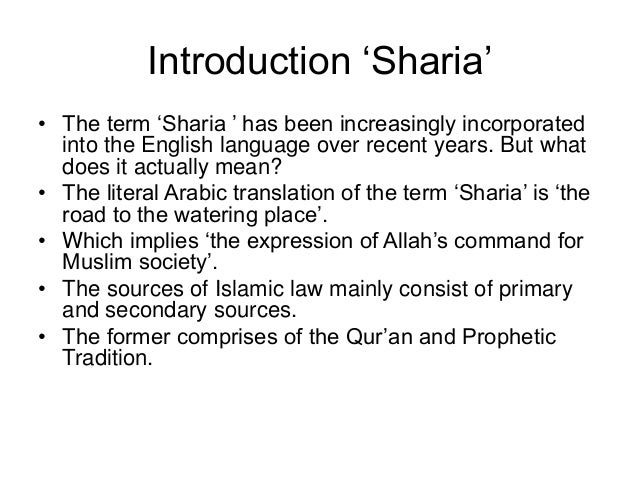 Introduction ‘Sharia’

• The term ‘Sharia ’ has been increasingly incorporated into the English language over recent years. But what does it actually mean?
• The literal Arabic translation of the term ‘Sharia’ is ‘the road to the watering place’.
• Which implies ‘the expression of Allah’s command for Muslim society’.
• The sources of Islamic law mainly consist of primary and secondary sources.
• The former comprises of the Qur’an and Prophetic Tradition.